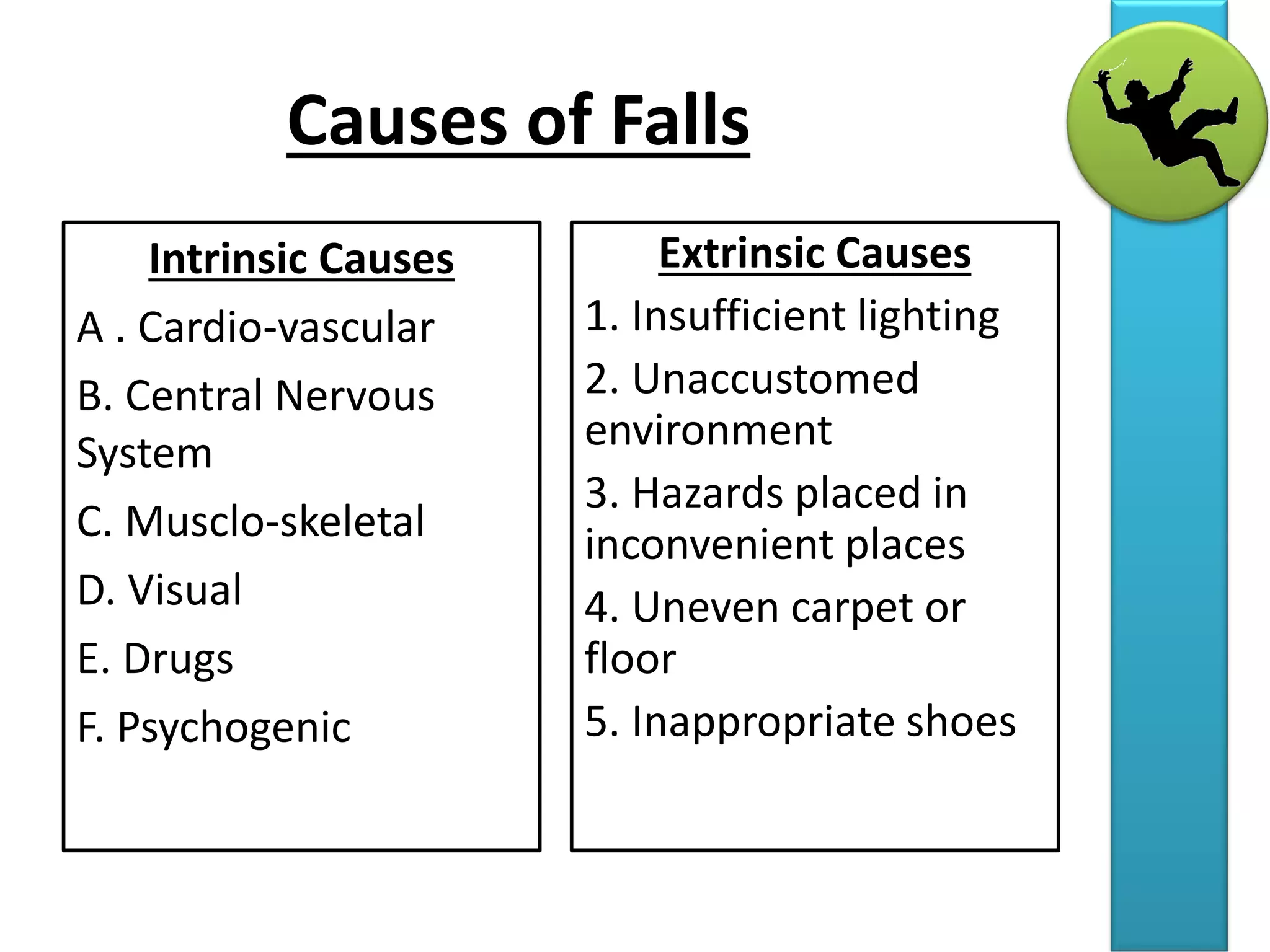 Causes of Falls

Intrinsic Causes

A . Cardio-vascular

B. Central Nervous System

C. Musclo-skeletal

D. Visual

E. Drugs

F. Psychogenic

Extrinsic Causes

1. Insufficient lighting

2. Unaccustomed environment

3. Hazards placed in inconvenient places

4. Uneven carpet or floor

5. Inappropriate shoes